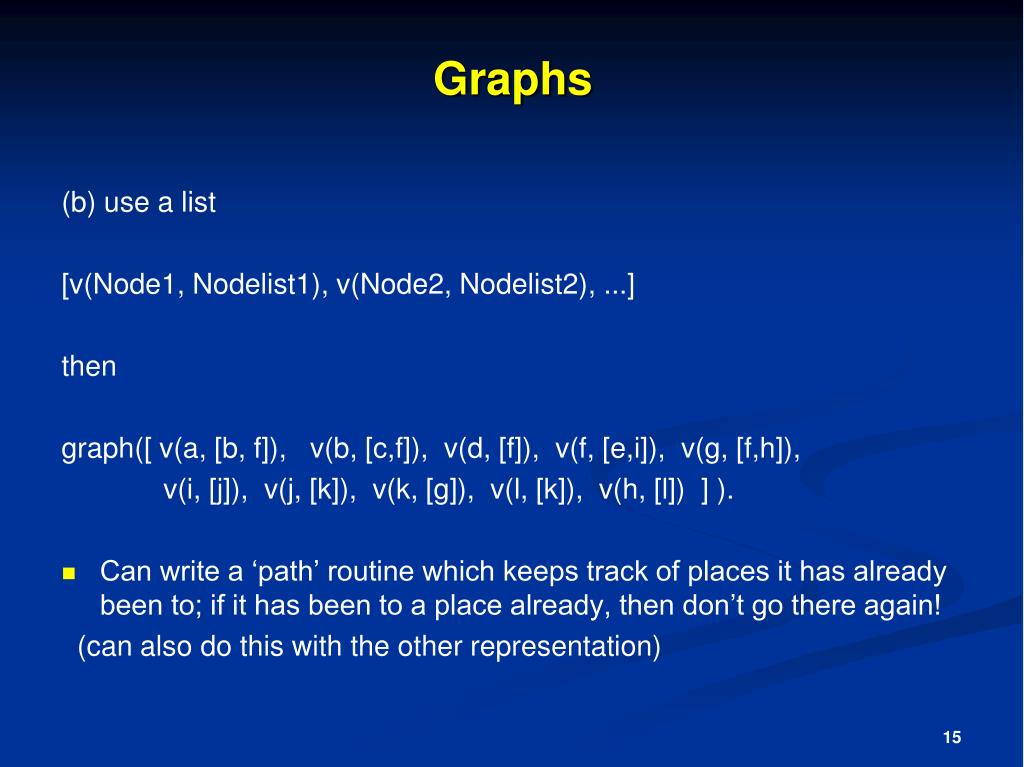 Graphs

(b) use a list

[v(Node1, Nodelist1), v(Node2, Nodelist2), ...]

then

graph([ v(a, [b, f]), v(b, [c,f]), v(d, [f]), v(f, [e,i]), v(g, [f,h]),
v(i, [j]), v(j, [k]), v(k, [g]), v(l, [k]), v(h, [l]) ] ).

Can write a ‘path’ routine which keeps track of places it has already been to; if it has been to a place already, then don’t go there again!
(can also do this with the other representation)

15